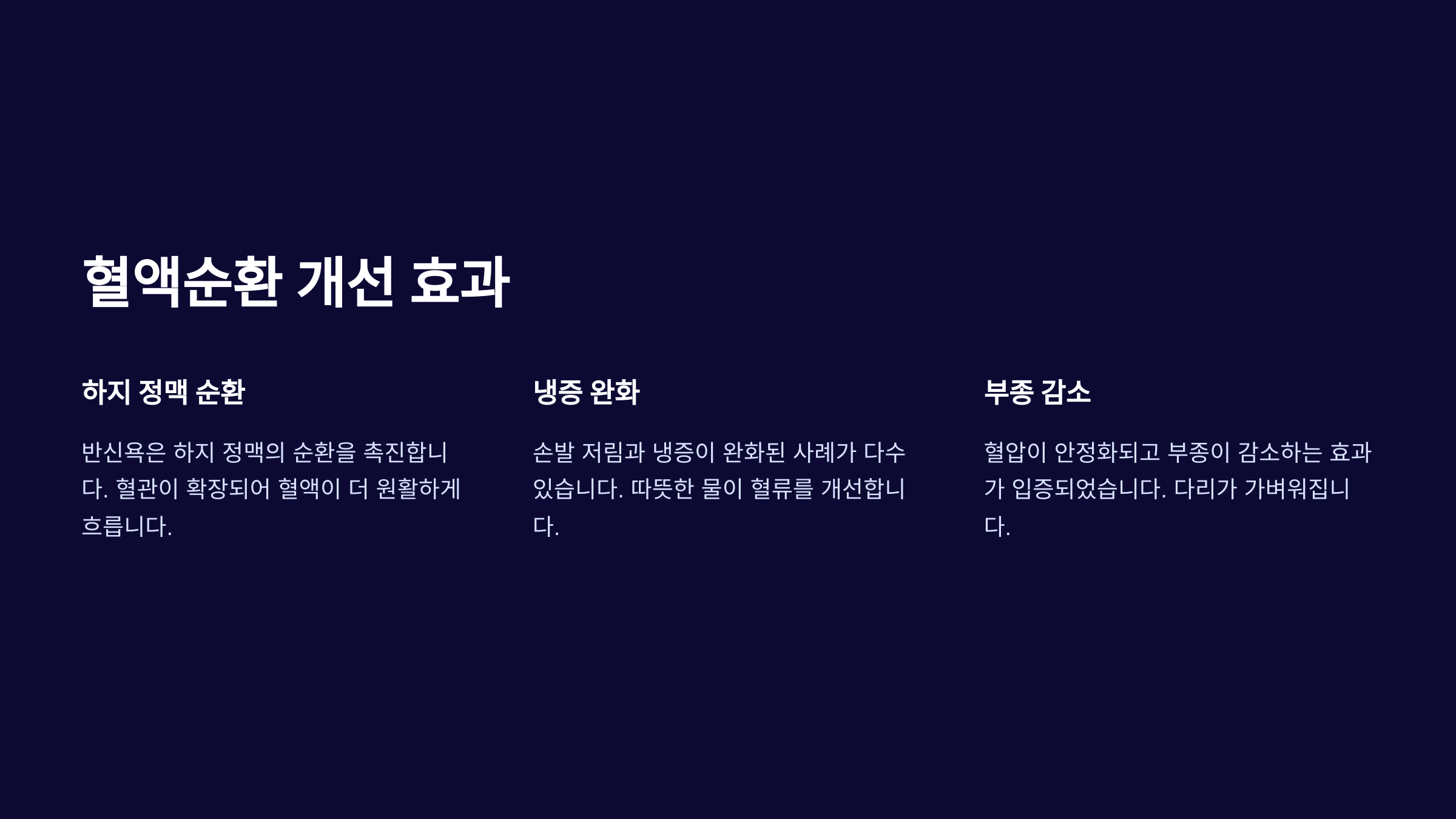 혈액순환 개선 효과

하지 정맥 순환

반신욕은 하지 정맥의 순환을 촉진합니다. 혈관이 확장되어 혈액이 더 원활하게 흐릅니다.

냉증 완화

손발 저림과 냉증이 완화된 사례가 다수 있습니다. 따뜻한 물이 혈류를 개선합니다.

부종 감소

혈압이 안정화되고 부종이 감소하는 효과가 입증되었습니다. 다리가 가벼워집니다.